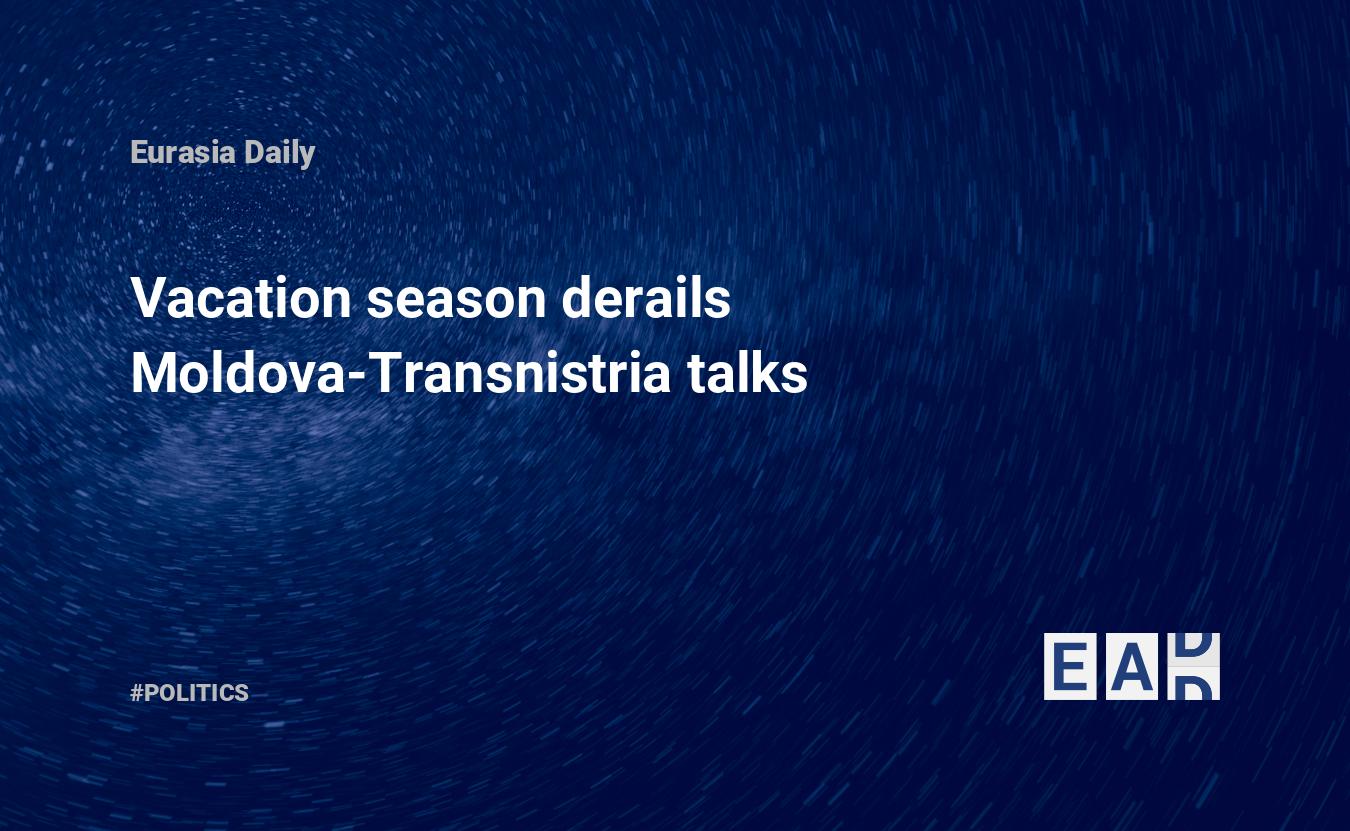 Eurasia Daily

Vacation season derails Moldova-Transnistria talks

#POLITICS

EAD